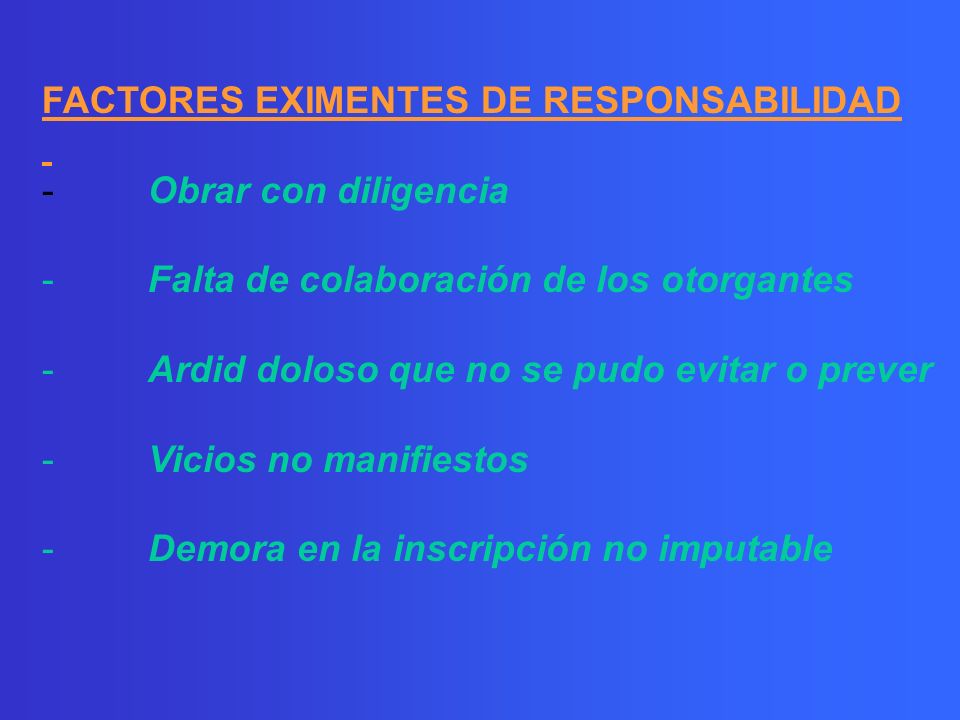 FACTORES EXIMENTES DE RESPONSABILIDAD

- Obrar con diligencia

- Falta de colaboración de los otorgantes

- Ardid doloso que no se pudo evitar o prever

- Vicios no manifiestos

- Demora en la inscripción no imputable